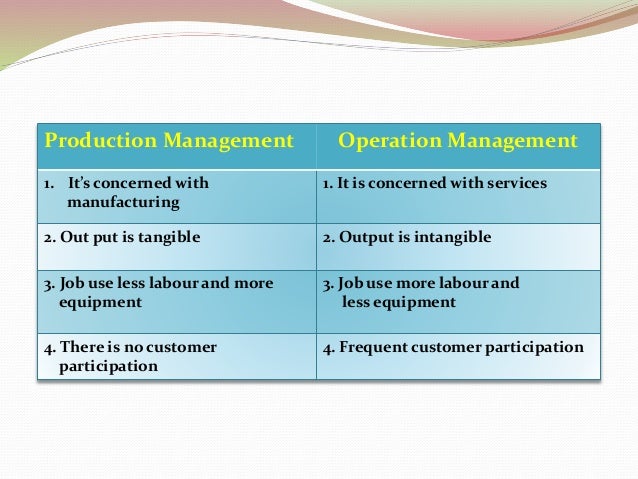 | Production Management | Operation Management |
|---|---|
| 1. It's concerned with manufacturing | 1. It is concerned with services |
| 2. Out put is tangible | 2. Output is intangible |
| 3. Job use less labour and more equipment | 3. Job use more labour and less equipment |
| 4. There is no customer participation | 4. Frequent customer participation |